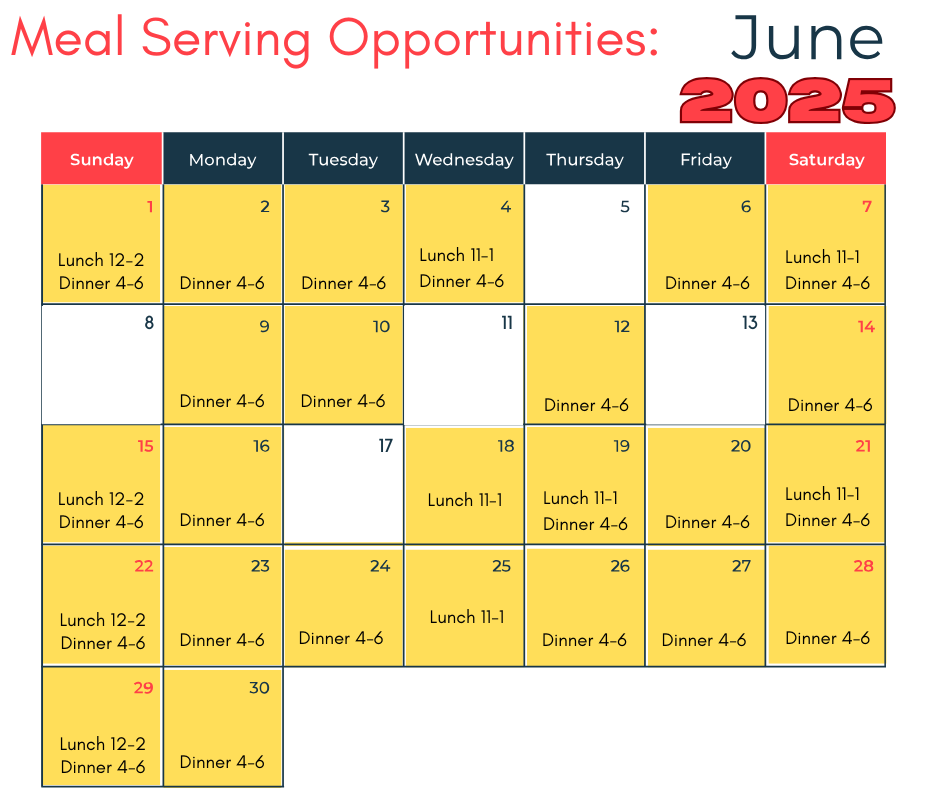 Meal Serving Opportunities: June 2025

| Sunday | Monday | Tuesday | Wednesday | Thursday | Friday | Saturday |
|---|---|---|---|---|---|---|
| 1 Lunch 12-2 Dinner 4-6 | 2 Dinner 4-6 | 3 Dinner 4-6 | 4 Lunch 11-1 Dinner 4-6 | 5 | 6 Dinner 4-6 | 7 Lunch 11-1 Dinner 4-6 |
| 8 | 9 Dinner 4-6 | 10 Dinner 4-6 | 11 | 12 Dinner 4-6 | 13 | 14 Dinner 4-6 |
| 15 Lunch 12-2 Dinner 4-6 | 16 Dinner 4-6 | 17 | 18 Lunch 11-1 | 19 Lunch 11-1 Dinner 4-6 | 20 Dinner 4-6 | 21 Lunch 11-1 Dinner 4-6 |
| 22 Lunch 12-2 Dinner 4-6 | 23 Dinner 4-6 | 24 Dinner 4-6 | 25 Lunch 11-1 | 26 Dinner 4-6 | 27 Dinner 4-6 | 28 Dinner 4-6 |
| 29 Lunch 12-2 Dinner 4-6 | 30 Dinner 4-6 | | | | | |